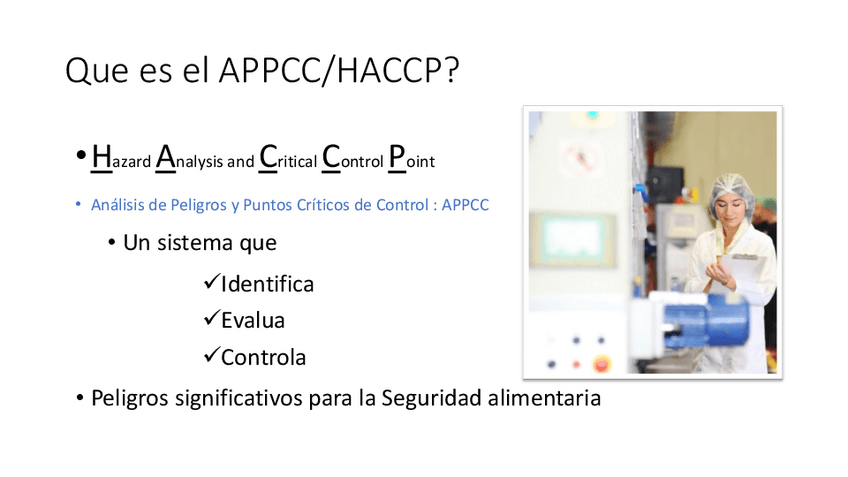 Que es el APPCC/HACCP?

• Hazard Analysis and Critical Control Point

• Análisis de Peligros y Puntos Críticos de Control : APPCC

• Un sistema que

✓Identifica

✓Evalua

✓Controla

• Peligros significativos para la Seguridad alimentaria